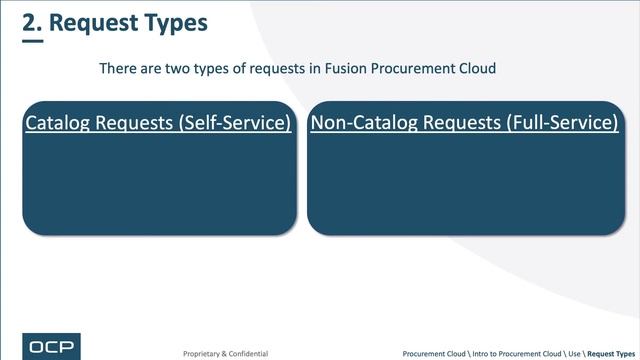 2. Request Types

There are two types of requests in Fusion Procurement Cloud

Catalog Requests (Self-Service)

Non-Catalog Requests (Full-Service)

OCP

Proprietary & Confidential

Procurement Cloud \ Intro to Procurement Cloud \ Use \ Request Types